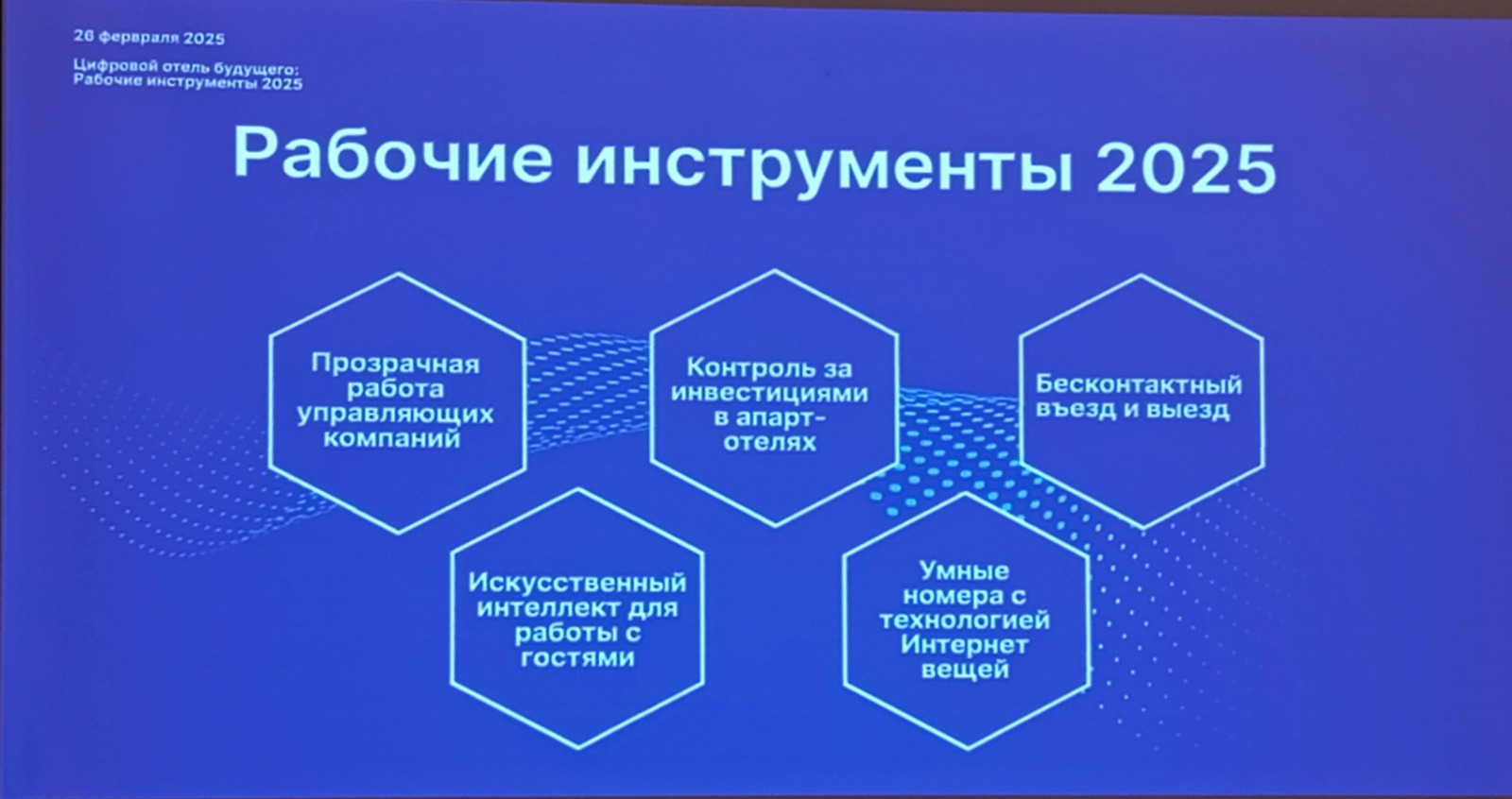 26 февраля 2025

Цифровой отель будущего: Рабочие инструменты 2025

Рабочие инструменты 2025

Прозрачная работа управляющих компаний

Контроль за инвестициями в апарт-отелях

Бесконтактный въезд и выезд

Искусственный интеллект для работы с гостями

Умные номера с технологией Интернет вещей